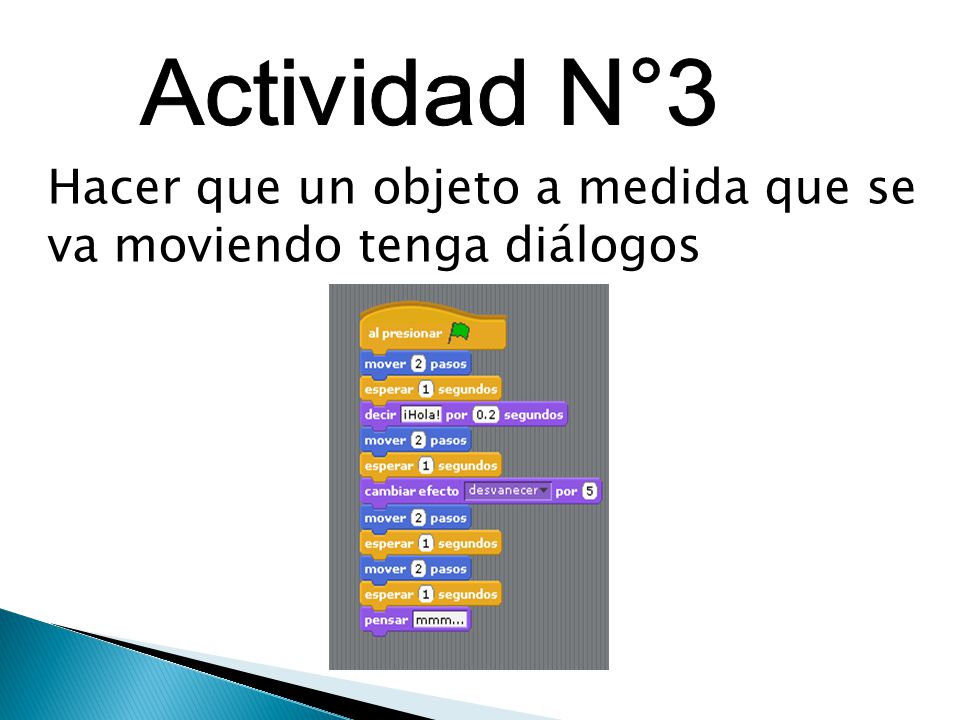 Actividad N°3

Hacer que un objeto a medida que se va moviendo tenga diálogos

al presionar
mover 2 pasos
esperar 1 segundos
decir ¡Hola! por 0.2 segundos
mover 2 pasos
esperar 1 segundos
cambiar efecto desvanecer por 5
mover 2 pasos
esperar 1 segundos
mover 2 pasos
esperar 1 segundos
pensar mmm...